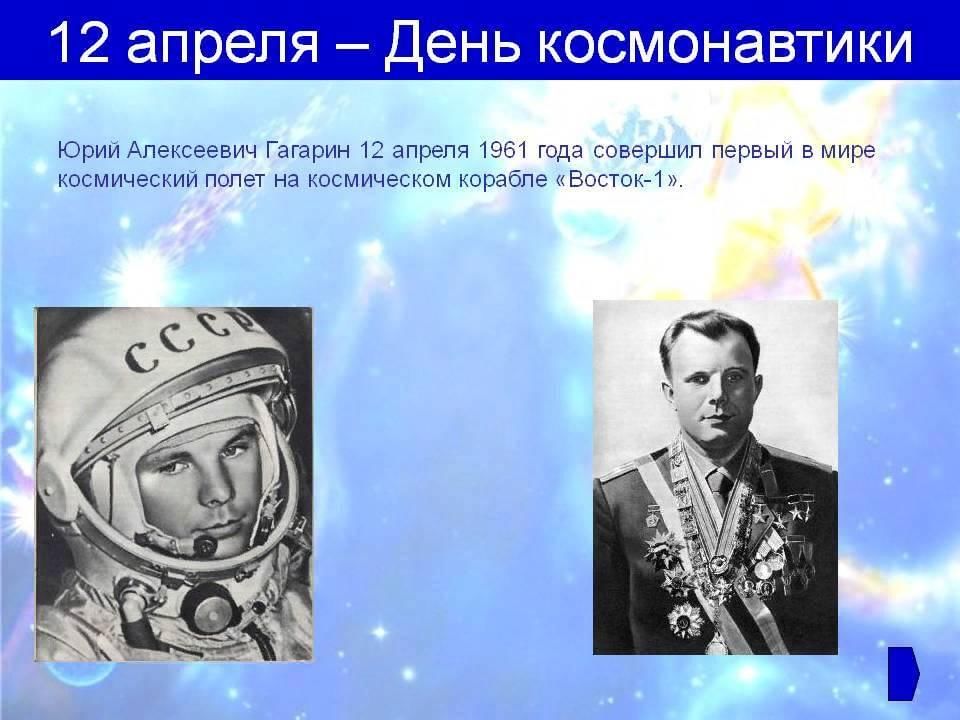 12 апреля – День космонавтики

Юрий Алексеевич Гагарин 12 апреля 1961 года совершил первый в мире космический полет на космическом корабле «Восток-1».

СССР